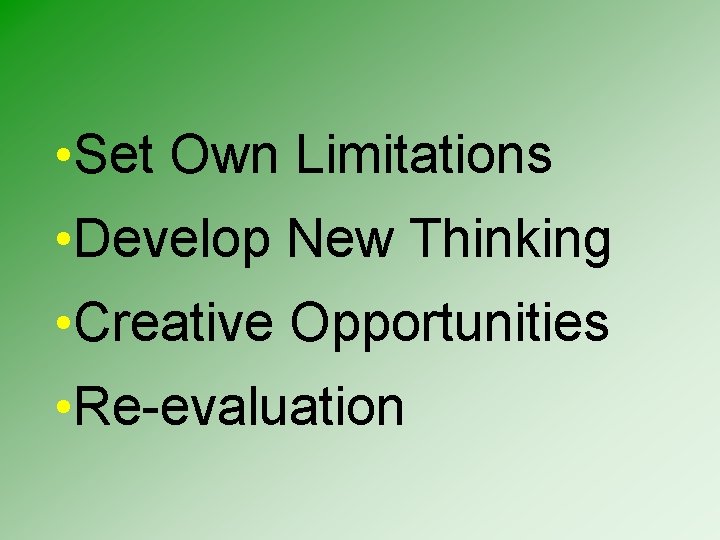 •Set Own Limitations
•Develop New Thinking
•Creative Opportunities
•Re-evaluation